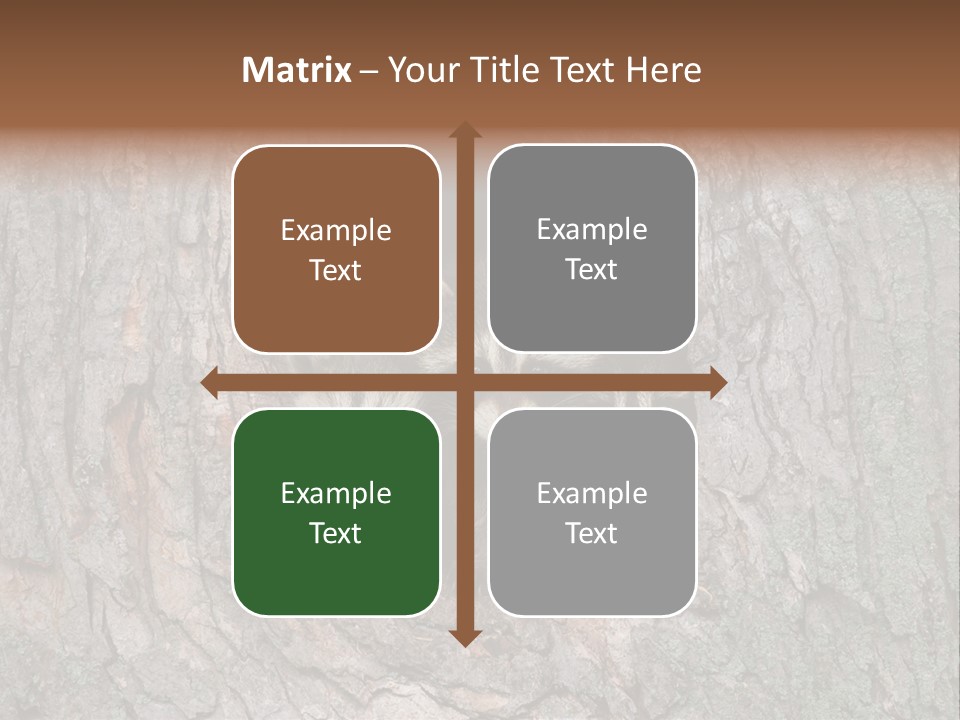 Matrix – Your Title Text Here

Example Text

Example Text

Example Text

Example Text